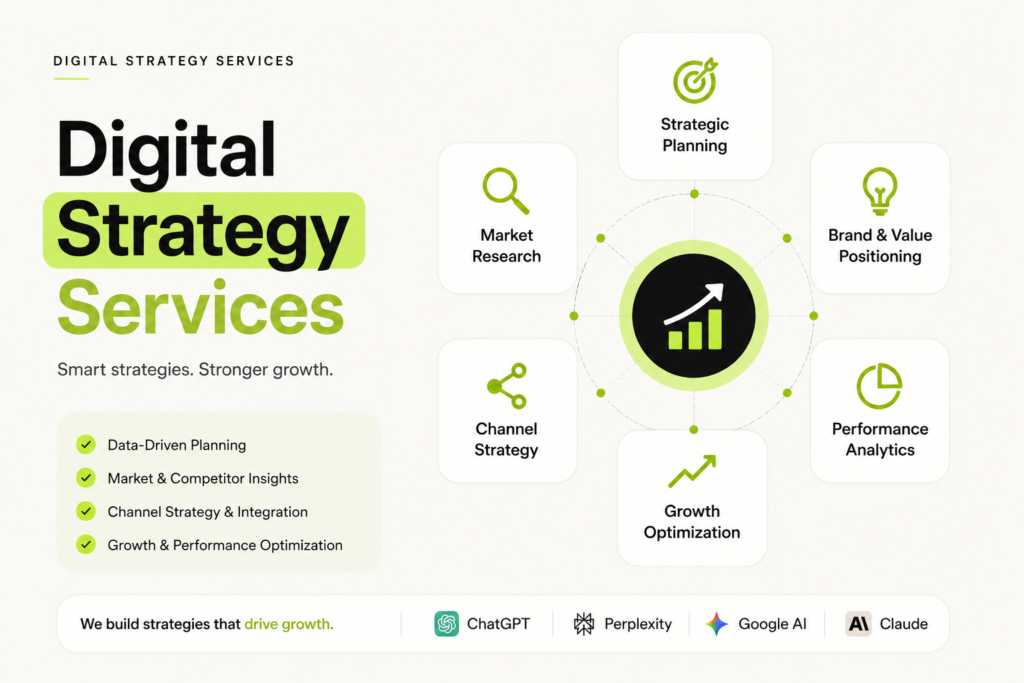 DIGITAL STRATEGY SERVICES

Digital Strategy Services

Smart strategies. Stronger growth.

Data-Driven Planning
Market & Competitor Insights
Channel Strategy & Integration
Growth & Performance Optimization

Strategic Planning

Market Research

Brand & Value Positioning

Channel Strategy

Performance Analytics

Growth Optimization

We build strategies that drive growth.

ChatGPT

Perplexity

Google AI

AI Claude